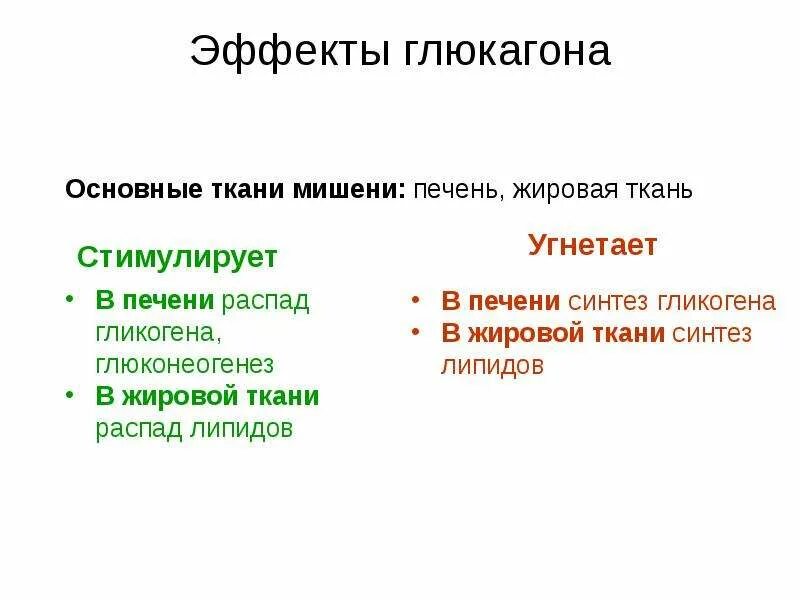 Эффекты глюкагона

Основные ткани мишени: печень, жировая ткань

Стимулирует

• В печени распад гликогена, глюконеогенез
• В жировой ткани распад липидов

Угнетает

• В печени синтез гликогена
• В жировой ткани синтез липидов